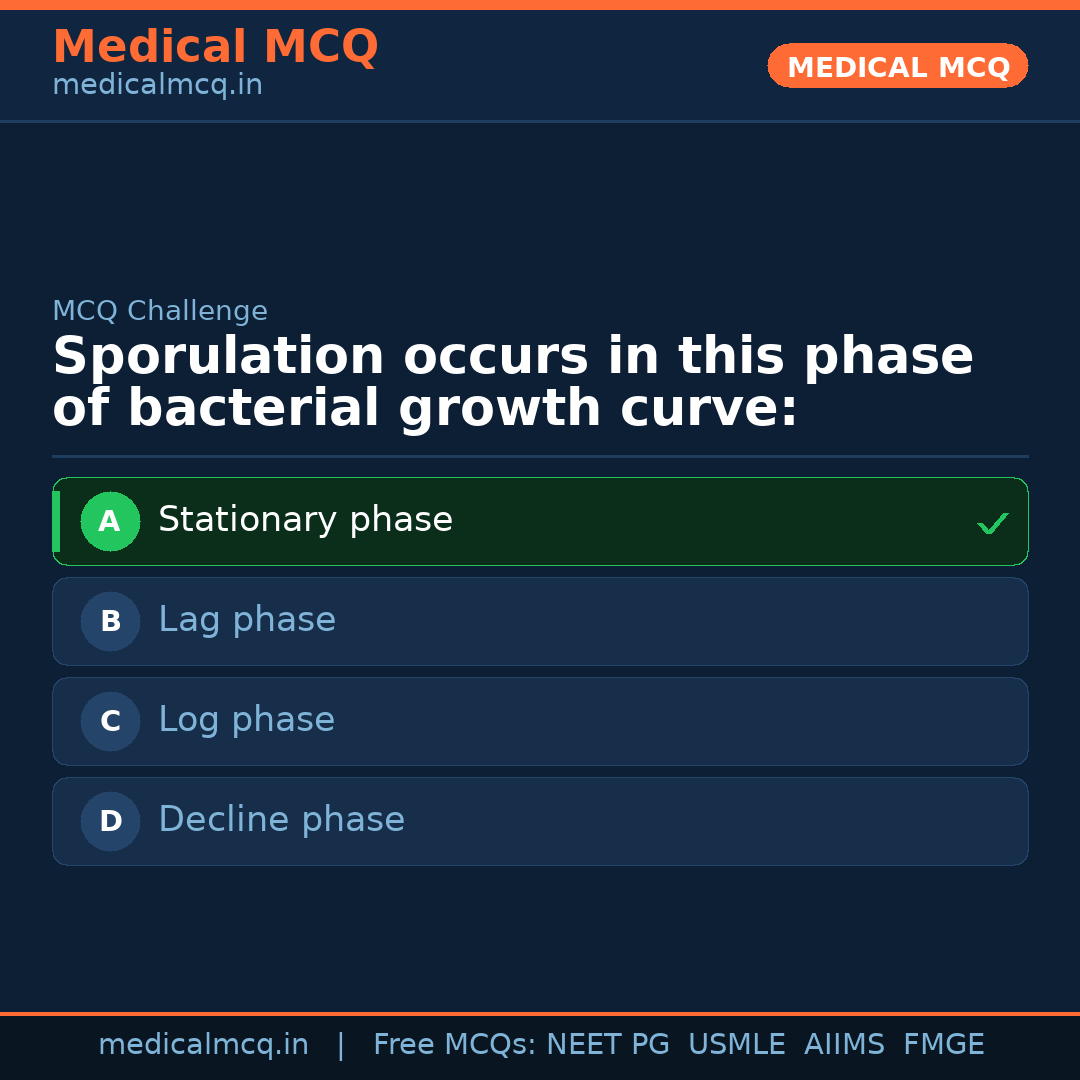 Medical MCQ
medicalmcq.in

MEDICAL MCQ

MCQ Challenge

Sporulation occurs in this phase of bacterial growth curve:

A Stationary phase ✓

B Lag phase

C Log phase

D Decline phase

medicalmcq.in | Free MCQs: NEET PG USMLE AIIMS FMGE